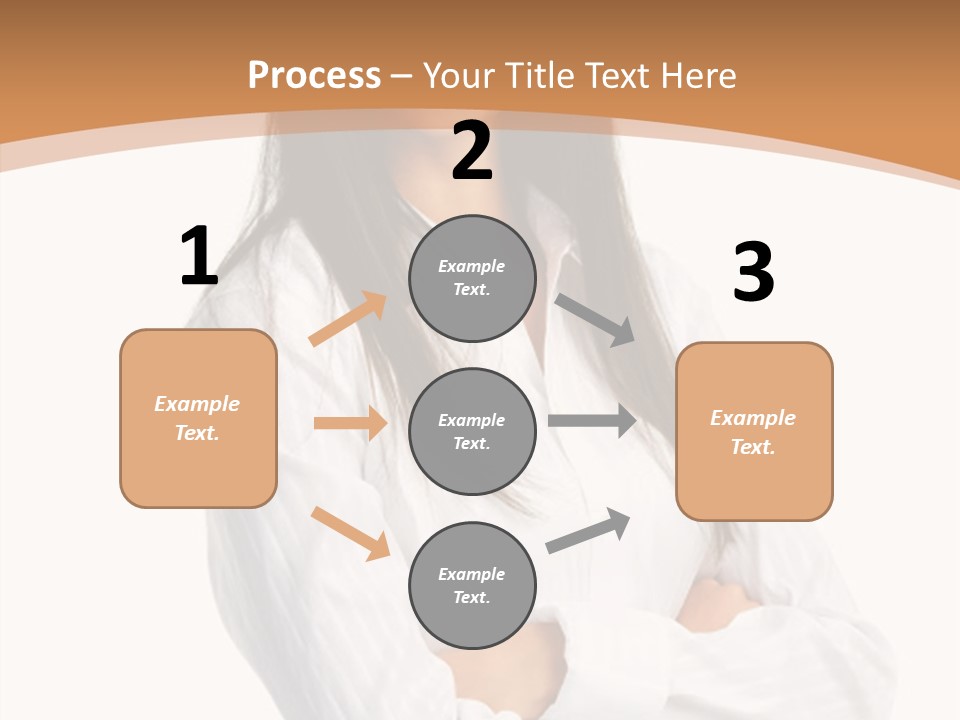 Process – Your Title Text Here

1

Example Text.

2

Example Text.

Example Text.

Example Text.

3

Example Text.